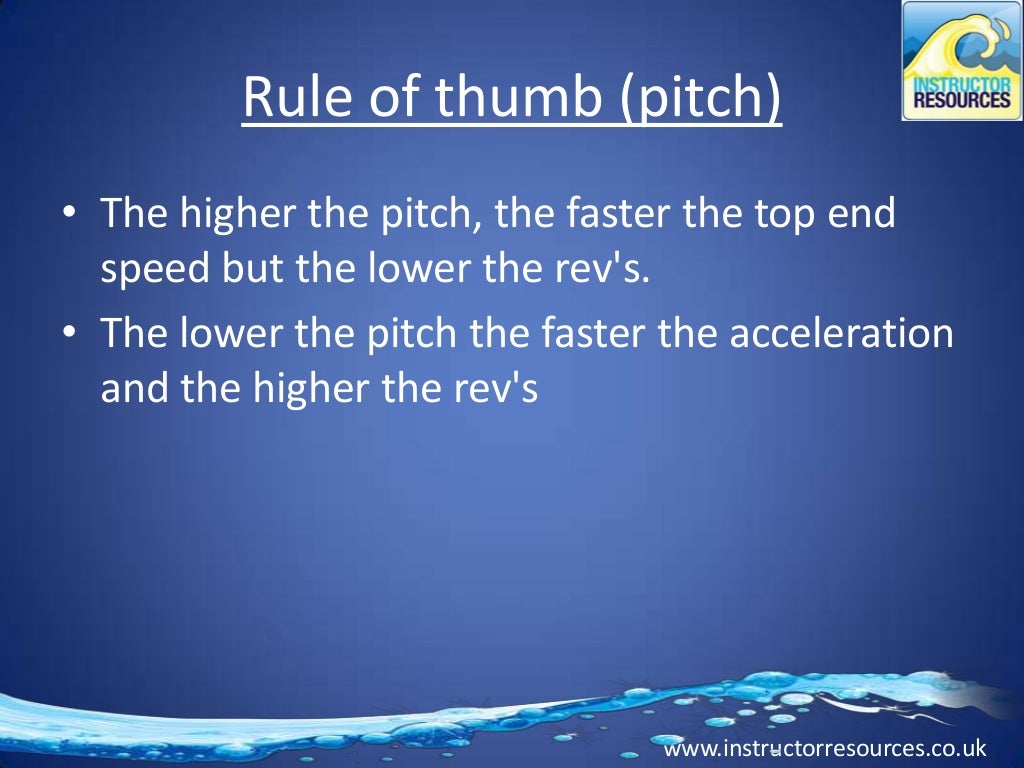 INSTRUCTOR RESOURCES

Rule of thumb (pitch)

• The higher the pitch, the faster the top end speed but the lower the rev's.
• The lower the pitch the faster the acceleration and the higher the rev's

www.instructorresources.co.uk